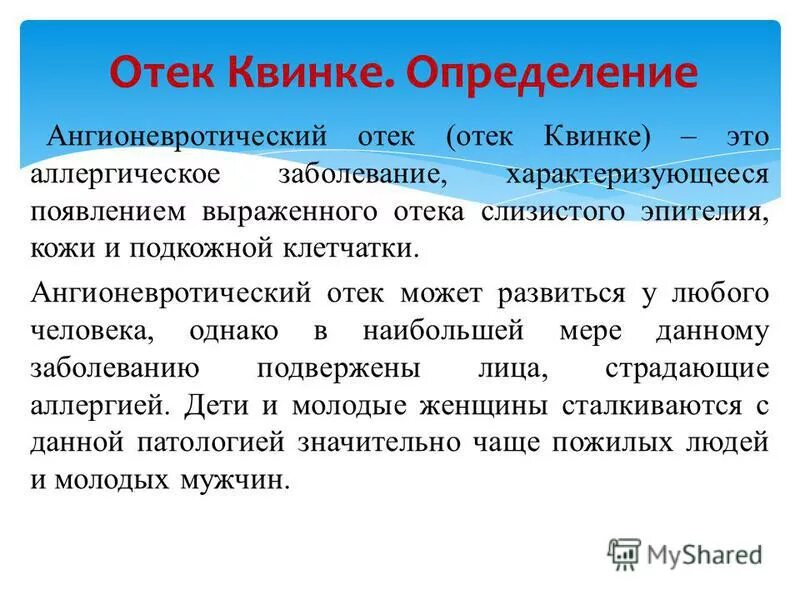 Отек Квинке. Определение

Ангионевротический отек (отек Квинке) – это аллергическое заболевание, характеризующееся появлением выраженного отека слизистого эпителия, кожи и подкожной клетчатки.

Ангионевротический отек может развиться у любого человека, однако в наибольшей мере данному заболеванию подвержены лица, страдающие аллергией. Дети и молодые женщины сталкиваются с данной патологией значительно чаще пожилых людей и молодых мужчин.

MyShared